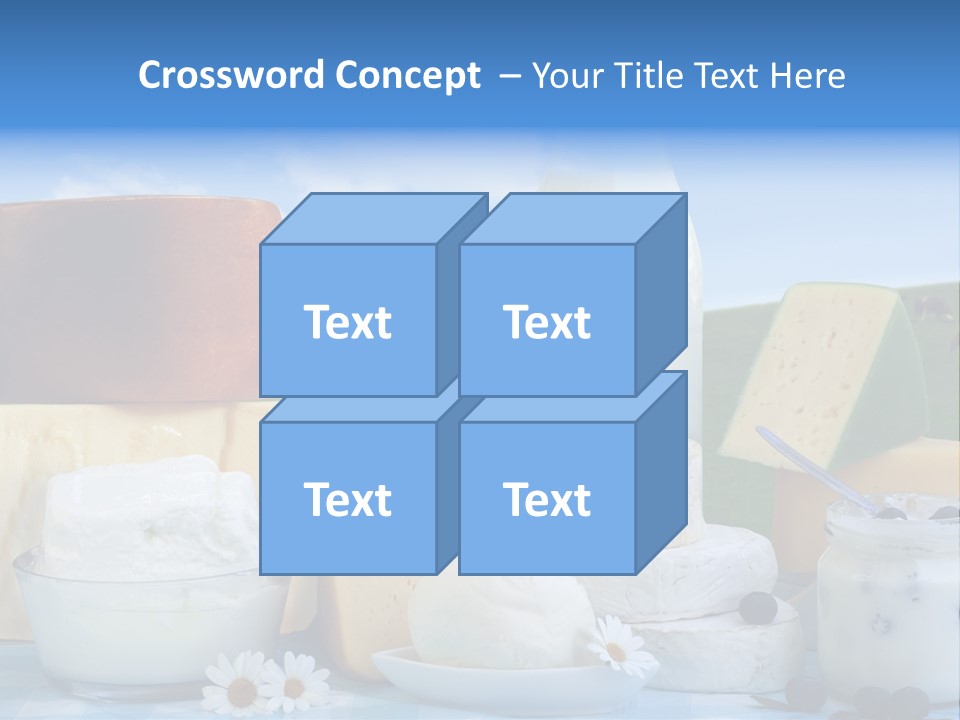 Crossword Concept – Your Title Text Here

Text

Text

Text

Text